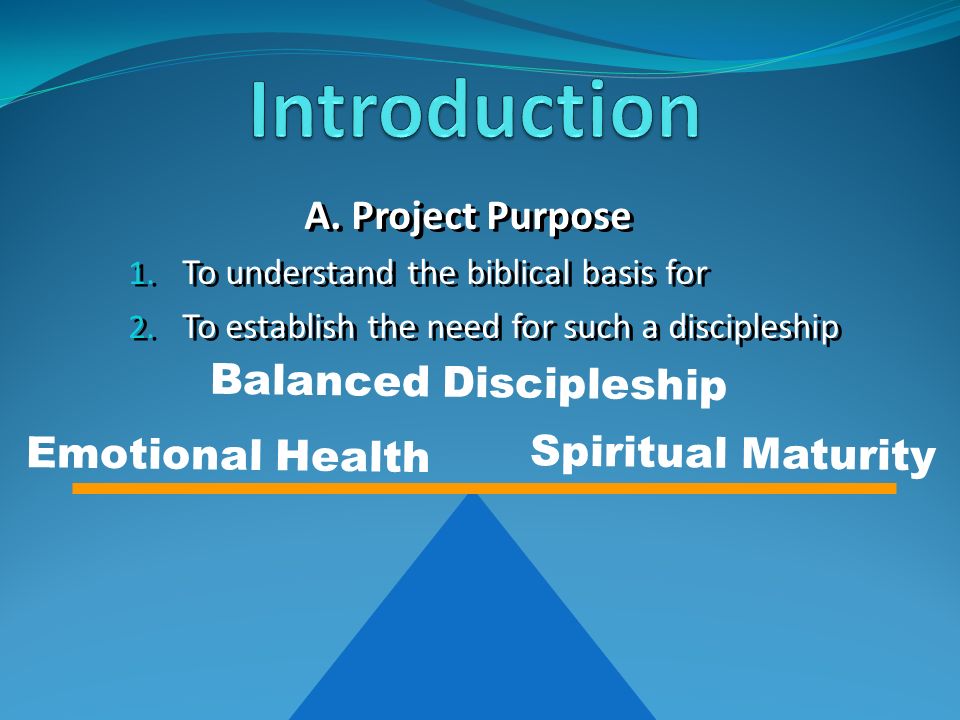 Introduction

A. Project Purpose

1. To understand the biblical basis for
2. To establish the need for such a discipleship

Balanced Discipleship

Emotional Health

Spiritual Maturity